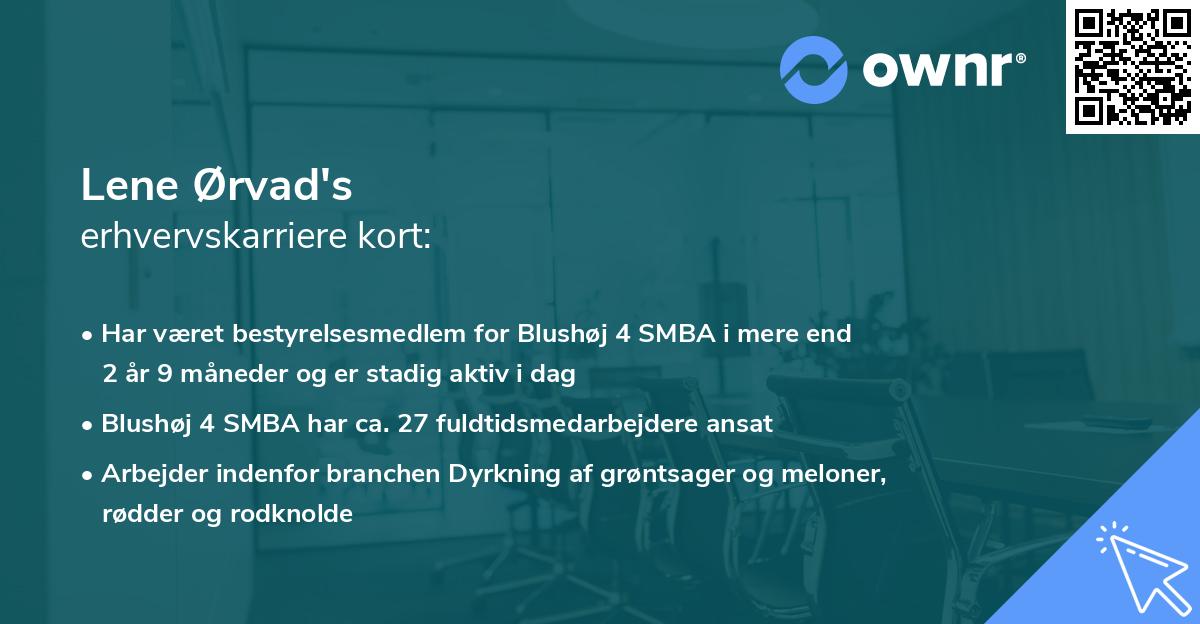 ownr®

Lene Ørvad's
erhvervskarriere kort:

• Har været bestyrelsesmedlem for Blushøj 4 SMBA i mere end 2 år 9 måneder og er stadig aktiv i dag
• Blushøj 4 SMBA har ca. 27 fuldtidsmedarbejdere ansat
• Arbejder indenfor branchen Dyrkning af grøntsager og meloner, rødder og rodknolde